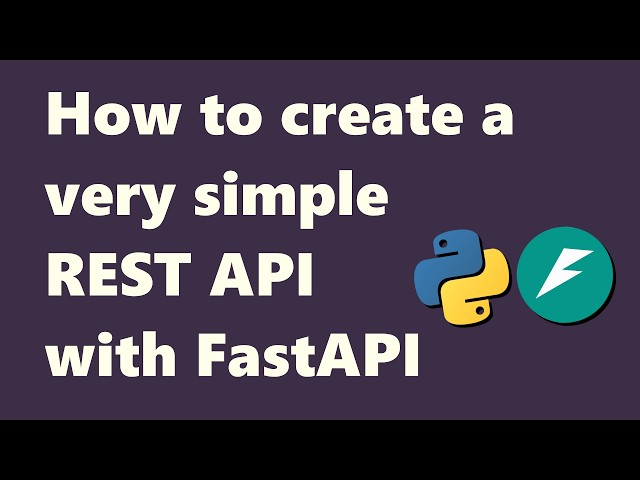 How to create a very simple REST API with FastAPI